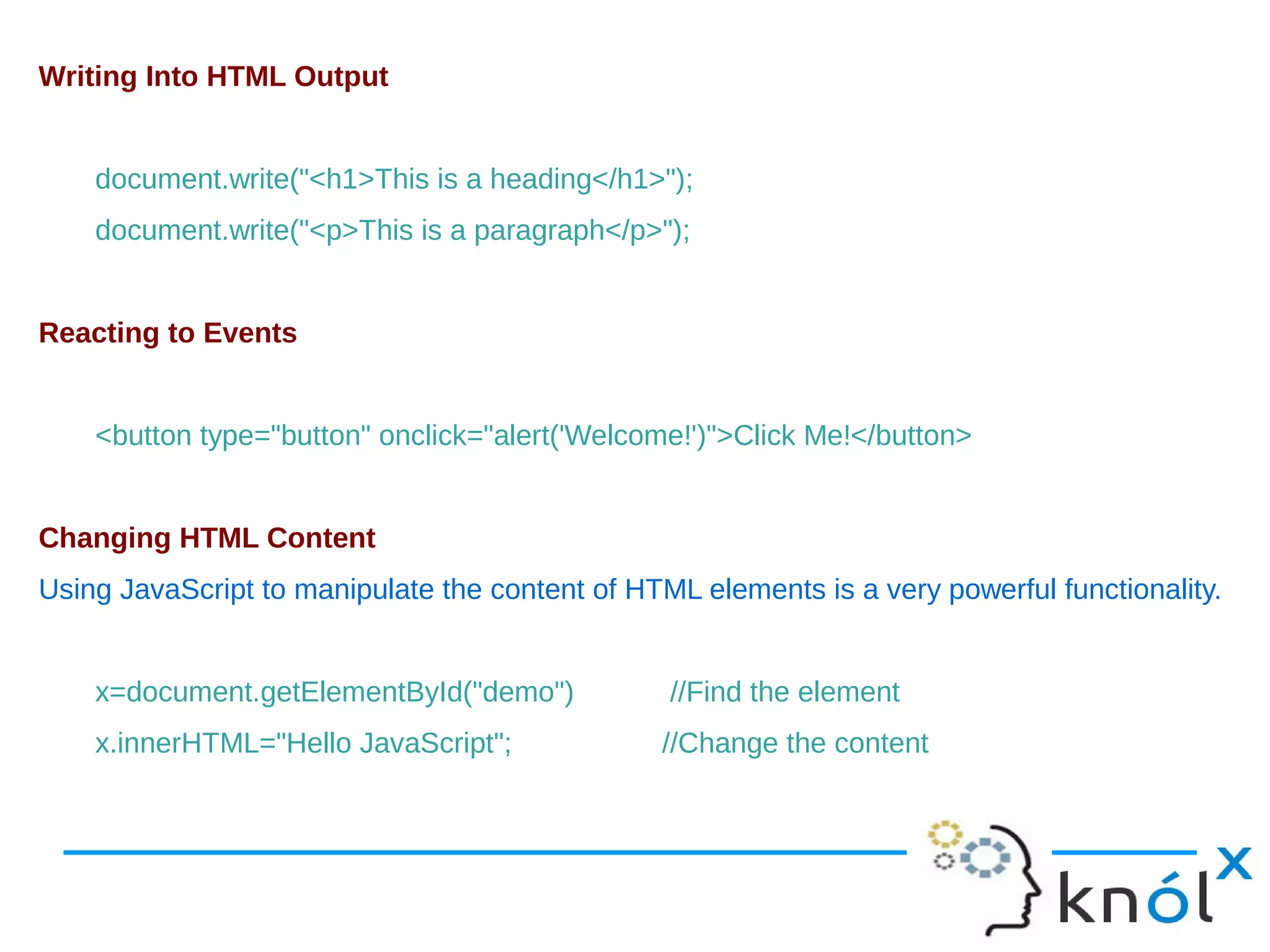 Writing Into HTML Output

document.write("<h1>This is a heading</h1>");

document.write("<p>This is a paragraph</p>");

Reacting to Events

<button type="button" onclick="alert('Welcome!')">Click Me!</button>

Changing HTML Content

Using JavaScript to manipulate the content of HTML elements is a very powerful functionality.

x=document.getElementById("demo") //Find the element

x.innerHTML="Hello JavaScript"; //Change the content

knólx